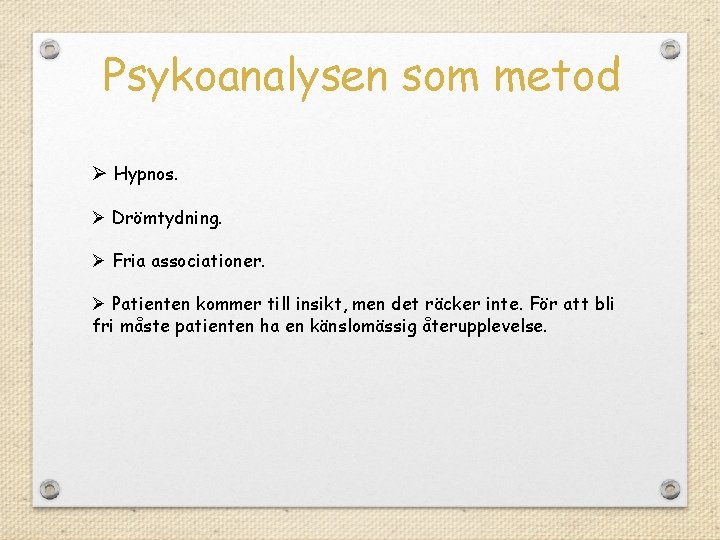 Psykoanalysen som metod

➢ Hypnos.

➢ Drömtydning.

➢ Fria associationer.

➢ Patienten kommer till insikt, men det räcker inte. För att bli fri måste patienten ha en känslomässig återupplevelse.